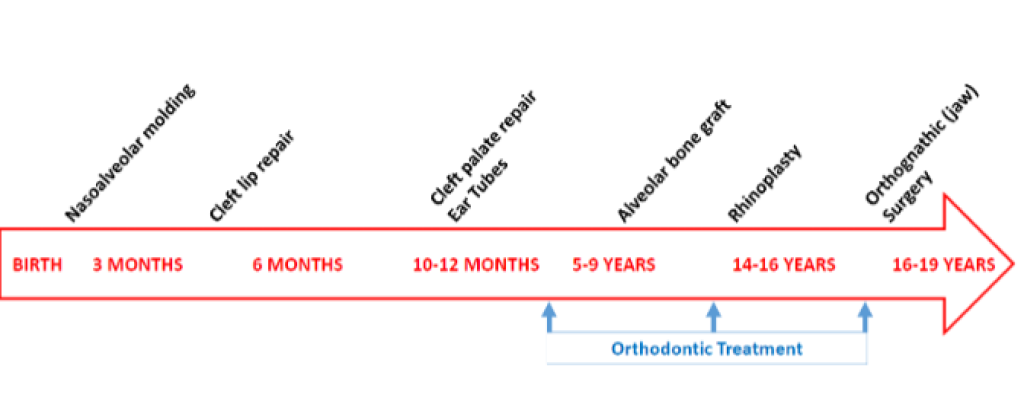 Nasoalveolar molding

Cleft lip repair

Cleft palate repair
Ear Tubes

Alveolar bone graft

Rhinoplasty

Orthognathic (jaw)
Surgery

BIRTH 3 MONTHS 6 MONTHS 10-12 MONTHS 5-9 YEARS 14-16 YEARS 16-19 YEARS

Orthodontic Treatment